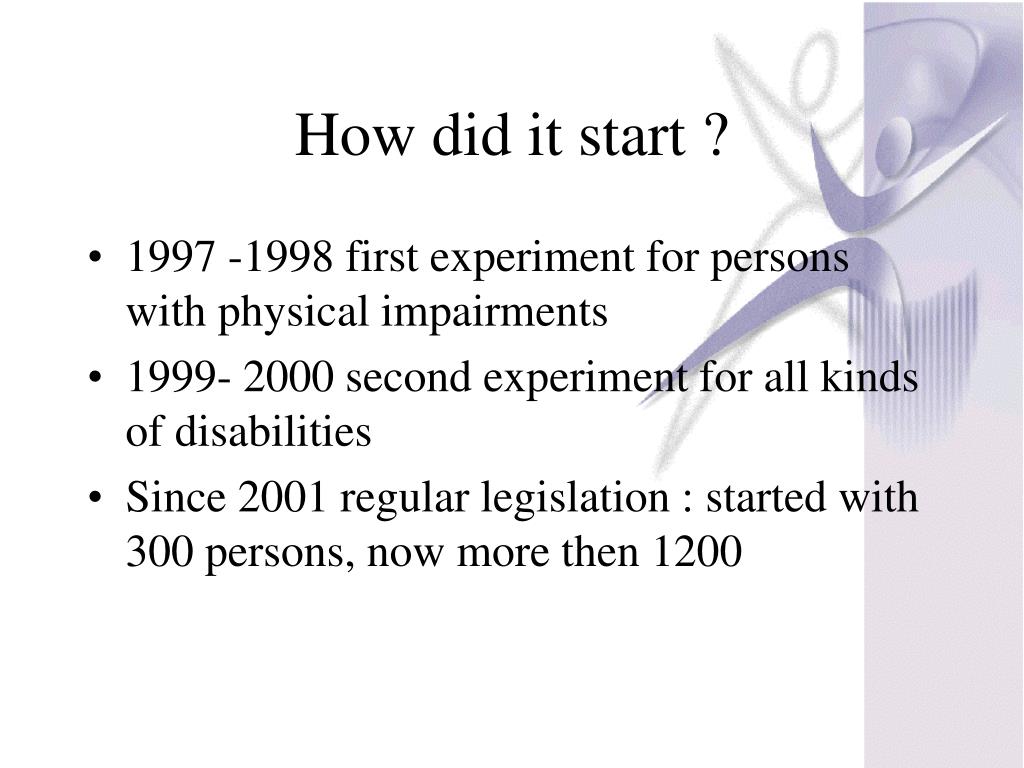 How did it start ?

• 1997 -1998 first experiment for persons with physical impairments
• 1999- 2000 second experiment for all kinds of disabilities
• Since 2001 regular legislation : started with 300 persons, now more then 1200